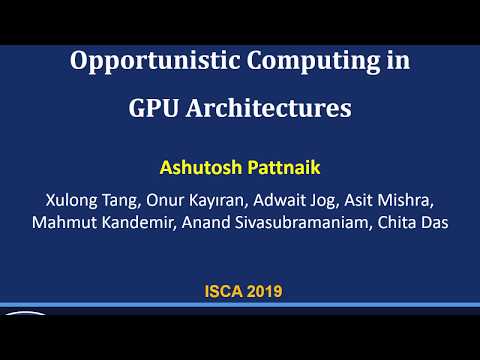 Opportunistic Computing in GPU Architectures

Ashutosh Pattnaik

Xulong Tang, Onur Kayıran, Adwait Jog, Asit Mishra, Mahmut Kandemir, Anand Sivasubramaniam, Chita Das

ISCA 2019